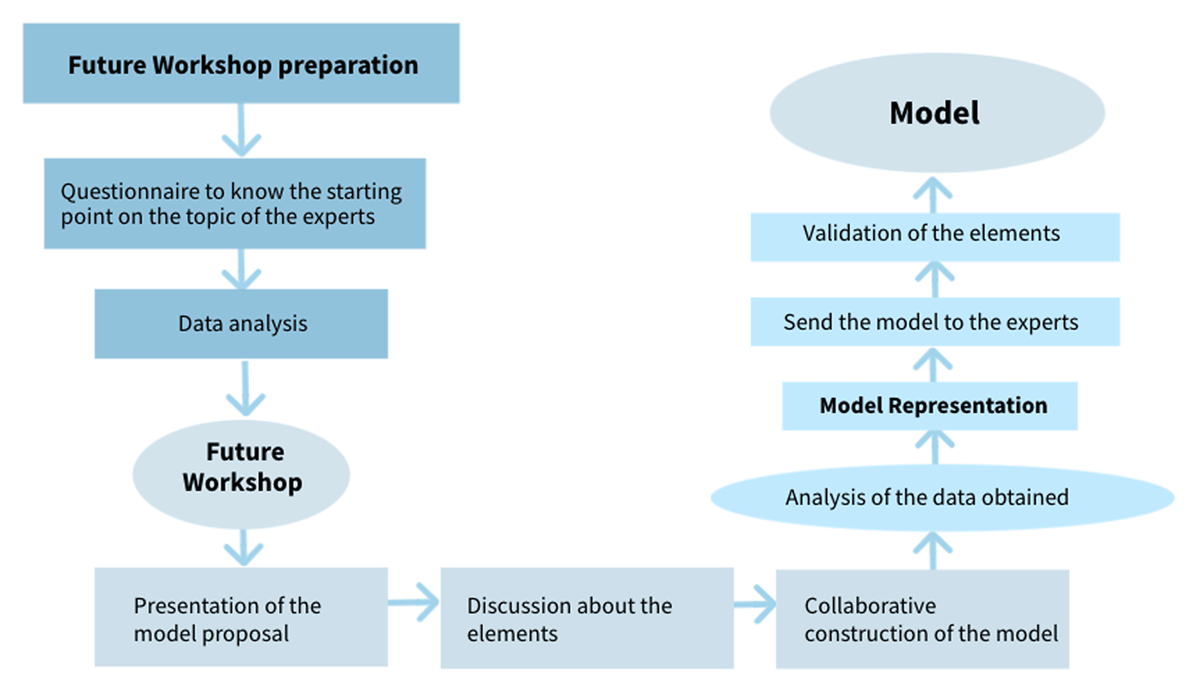 Future Workshop preparation

Questionnaire to know the starting point on the topic of the experts

Data analysis

Future Workshop

Presentation of the model proposal

Discussion about the elements

Collaborative construction of the model

Analysis of the data obtained

Model Representation

Send the model to the experts

Validation of the elements

Model